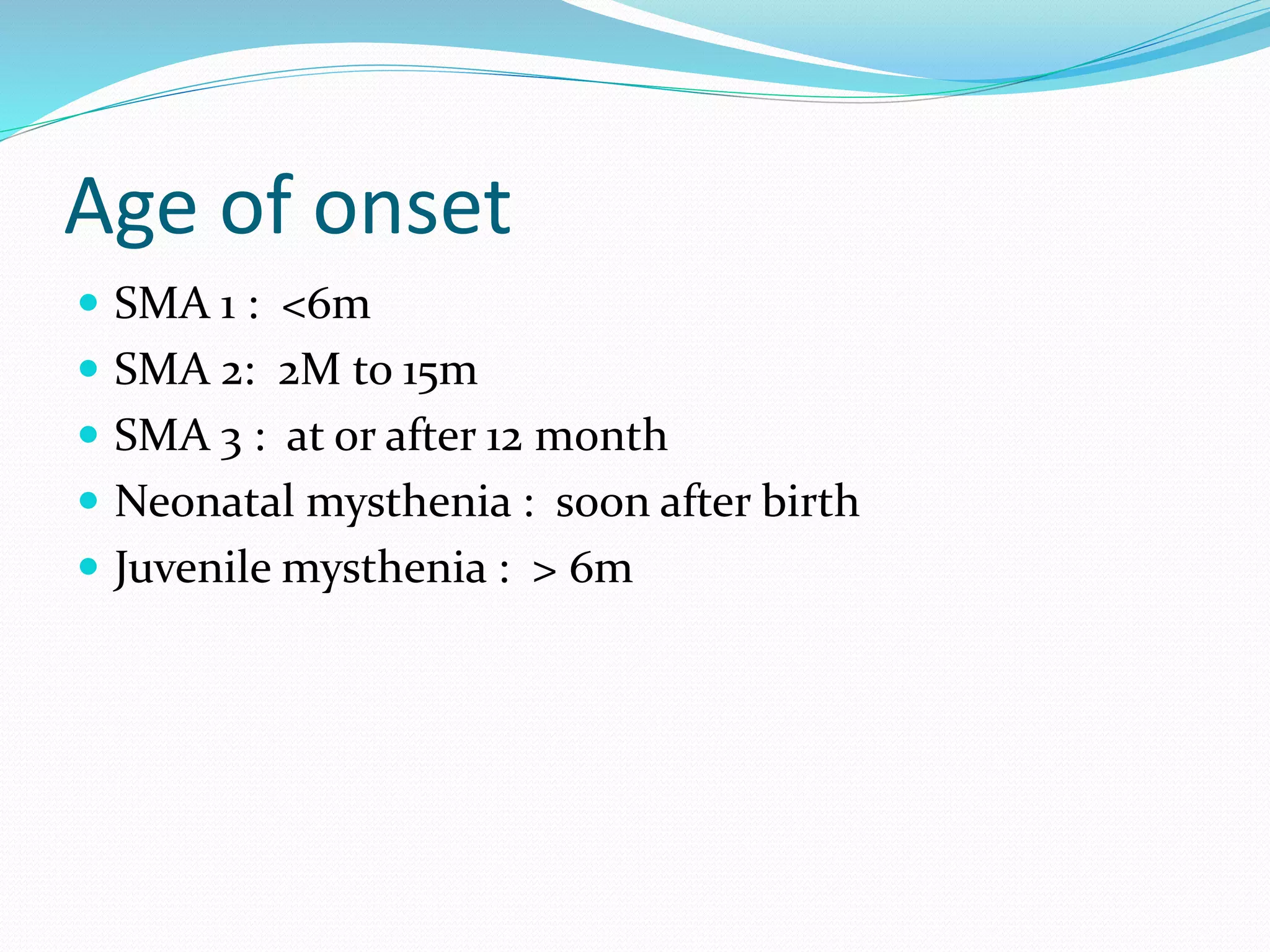 Age of onset

- SMA 1 : <6m
- SMA 2: 2M to 15m
- SMA 3 : at or after 12 month
- Neonatal mysthenia : soon after birth
- Juvenile mysthenia : > 6m